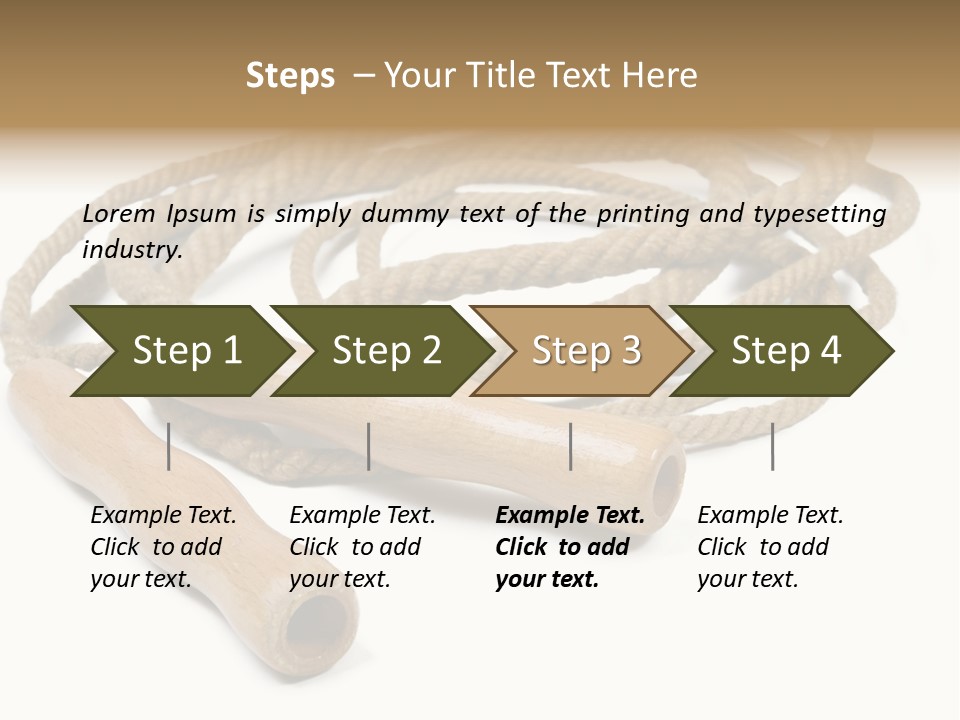 Steps – Your Title Text Here

Lorem Ipsum is simply dummy text of the printing and typesetting industry.

Step 1

Step 2

Step 3

Step 4

Example Text. Click to add your text.

Example Text. Click to add your text.

Example Text. Click to add your text.

Example Text. Click to add your text.